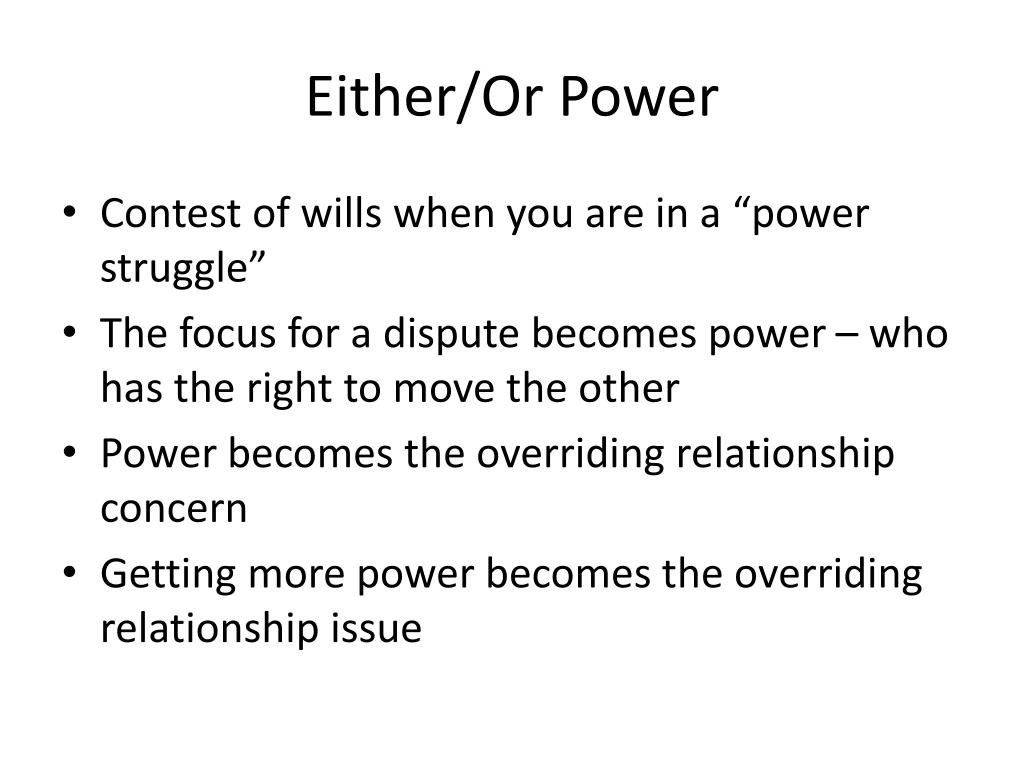 Either/Or Power

• Contest of wills when you are in a “power struggle”
• The focus for a dispute becomes power – who has the right to move the other
• Power becomes the overriding relationship concern
• Getting more power becomes the overriding relationship issue